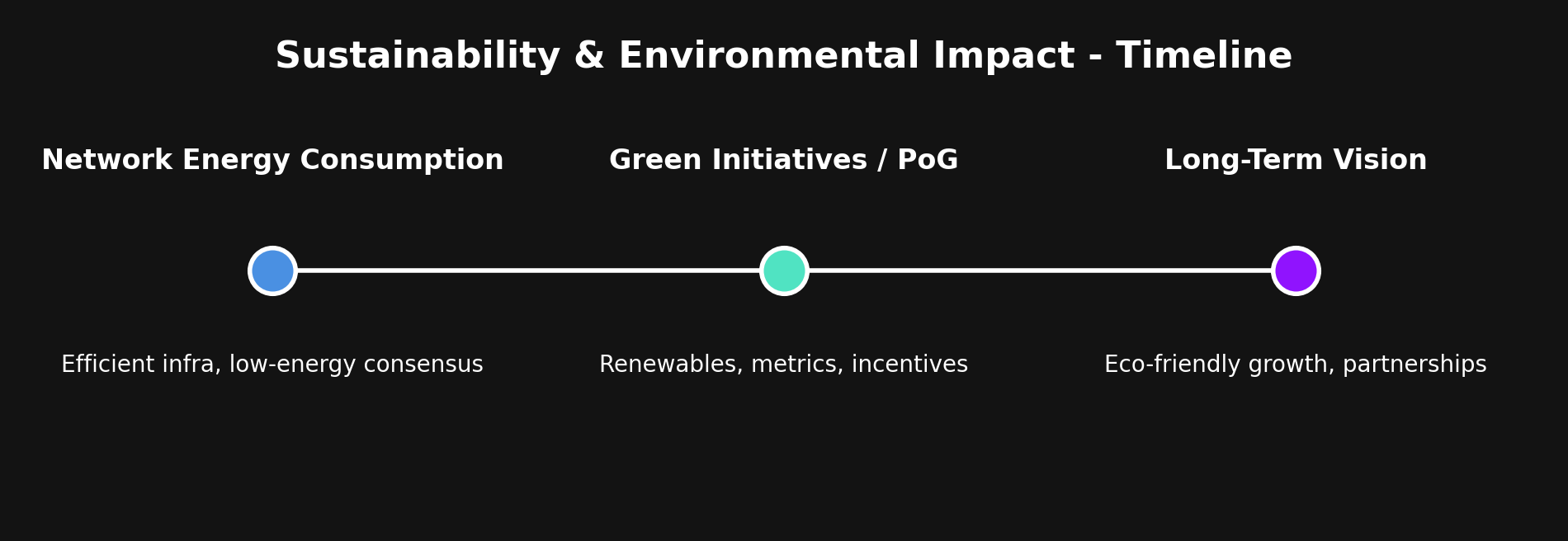 Sustainability & Environmental Impact - Timeline

Network Energy Consumption

Efficient infra, low-energy consensus

Green Initiatives / PoG

Renewables, metrics, incentives

Long-Term Vision

Eco-friendly growth, partnerships